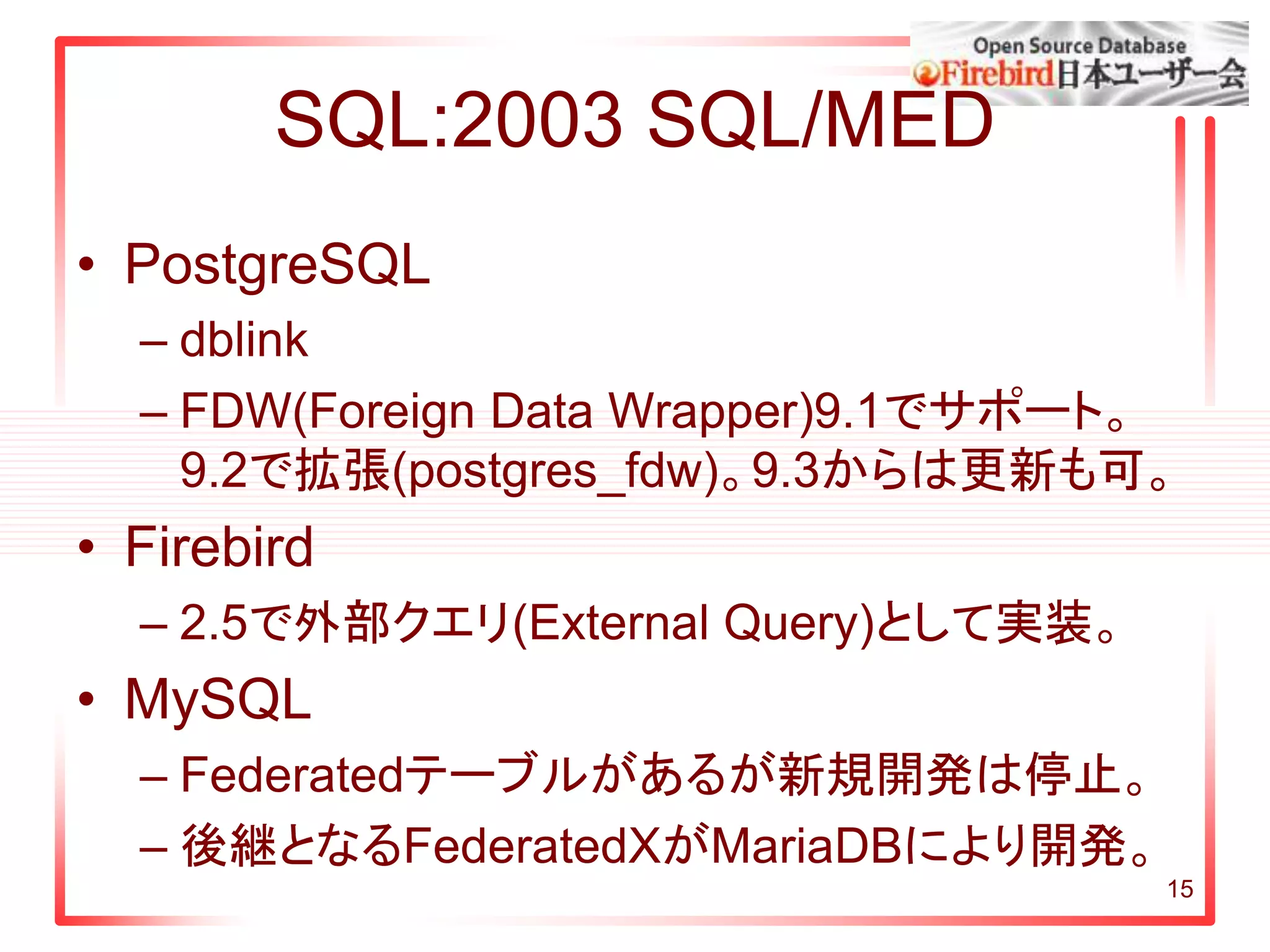 Open Source Database
Firebird日本ユーザー会

SQL:2003 SQL/MED

• PostgreSQL
– dblink
– FDW(Foreign Data Wrapper)9.1でサポート。9.2で拡張(postgres_fdw)。9.3からは更新も可。
• Firebird
– 2.5で外部クエリ(External Query)として実装。
• MySQL
– Federatedテーブルがあるが新規開発は停止。
– 後継となるFederatedXがMariaDBにより開発。

15